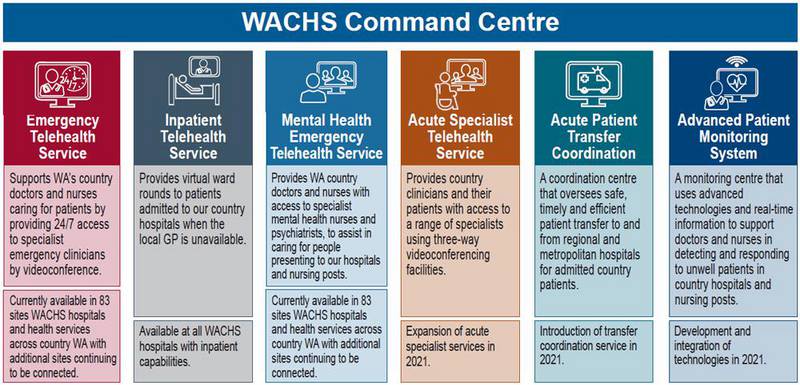 WACHS Command Centre

24/7

Emergency Telehealth Service

Supports WA's country doctors and nurses caring for patients by providing 24/7 access to specialist emergency clinicians by videoconference.

Currently available in 83 sites WACHS hospitals and health services across country WA with additional sites continuing to be connected.

Inpatient Telehealth Service

Provides virtual ward rounds to patients admitted to our country hospitals when the local GP is unavailable.

Available at all WACHS hospitals with inpatient capabilities.

Mental Health Emergency Telehealth Service

Provides WA country doctors and nurses with access to specialist mental health nurses and psychiatrists, to assist in caring for people presenting to our hospitals and nursing posts.

Currently available in 83 sites WACHS hospitals and health services across country WA with additional sites continuing to be connected.

Acute Specialist Telehealth Service

Provides country clinicians and their patients with access to a range of specialists using three-way videoconferencing facilities.

Expansion of acute specialist services in 2021.

Acute Patient Transfer Coordination

A coordination centre that oversees safe, timely and efficient patient transfer to and from regional and metropolitan hospitals for admitted country patients.

Introduction of transfer coordination service in 2021.

Advanced Patient Monitoring System

A monitoring centre that uses advanced technologies and real-time information to support doctors and nurses in detecting and responding to unwell patients in country hospitals and nursing posts.

Development and integration of technologies in 2021.